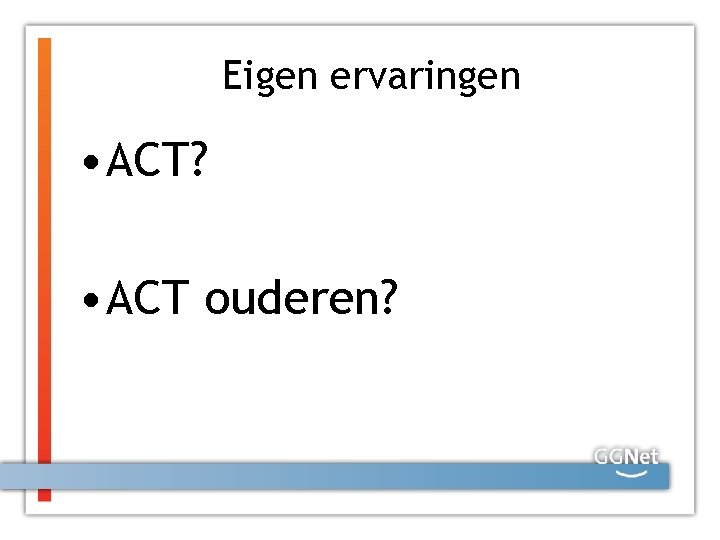 Eigen ervaringen

• ACT?

• ACT ouderen?

GGNet